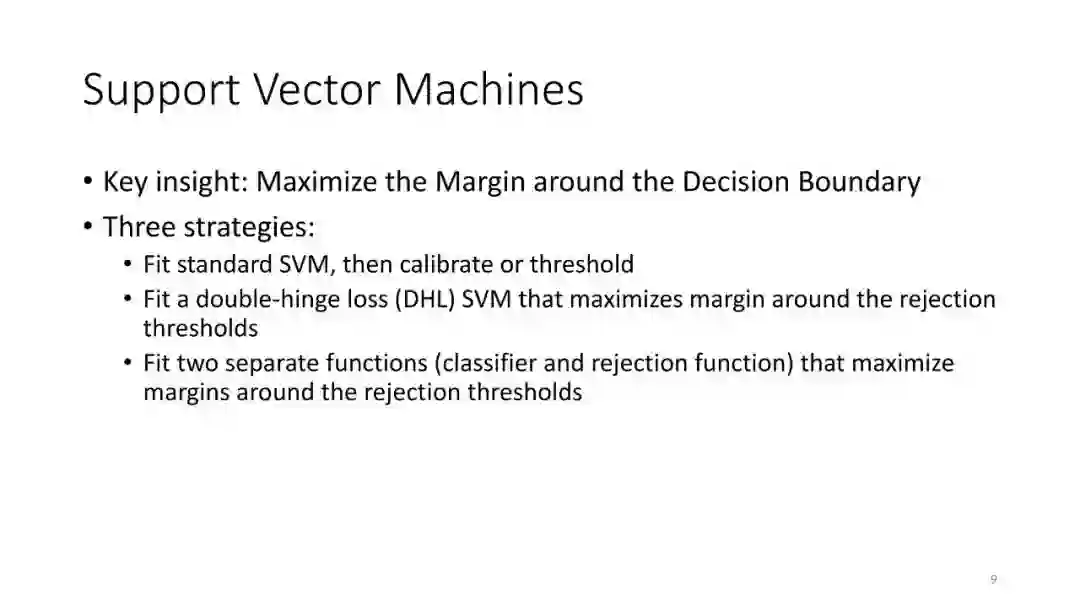 Support Vector Machines

• Key insight: Maximize the Margin around the Decision Boundary
• Three strategies:
  • Fit standard SVM, then calibrate or threshold
  • Fit a double-hinge loss (DHL) SVM that maximizes margin around the rejection thresholds
  • Fit two separate functions (classifier and rejection function) that maximize margins around the rejection thresholds

9